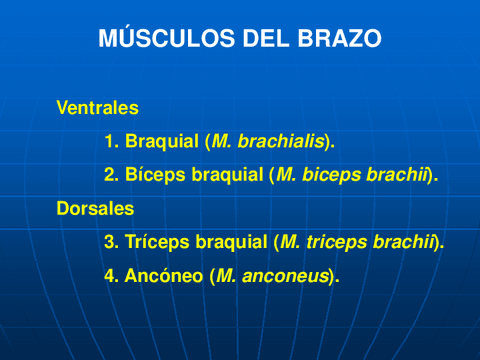 MÚSCULOS DEL BRAZO

Ventrales

1. Braquial (M. brachialis).

2. Bíceps braquial (M. biceps brachii).

Dorsales

3. Tríceps braquial (M. triceps brachii).

4. Ancóneo (M. anconeus).